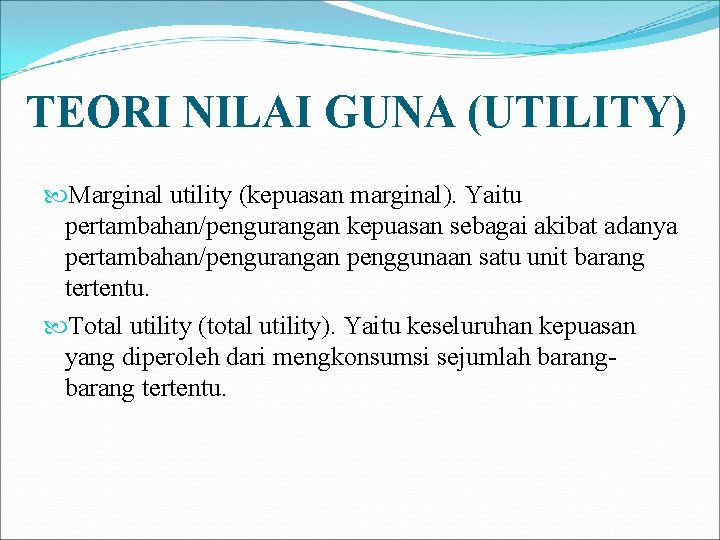 TEORI NILAI GUNA (UTILITY)

Marginal utility (kepuasan marginal). Yaitu pertambahan/pengurangan kepuasan sebagai akibat adanya pertambahan/pengurangan penggunaan satu unit barang tertentu.

Total utility (total utility). Yaitu keseluruhan kepuasan yang diperoleh dari mengkonsumsi sejumlah barang-barang tertentu.